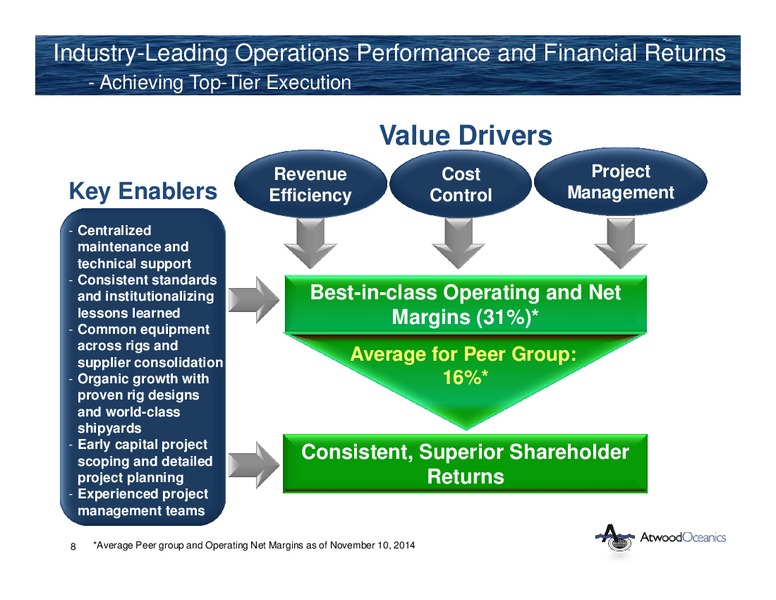 Industry-Leading Operations Performance and Financial Returns
- Achieving Top-Tier Execution

Value Drivers

Revenue Efficiency

Cost Control

Project Management

Key Enablers

- Centralized maintenance and technical support
- Consistent standards and institutionalizing lessons learned
- Common equipment across rigs and supplier consolidation
- Organic growth with proven rig designs and world-class shipyards
- Early capital project scoping and detailed project planning
- Experienced project management teams

Best-in-class Operating and Net Margins (31%)*

Average for Peer Group: 16%*

Consistent, Superior Shareholder Returns

8 *Average Peer group and Operating Net Margins as of November 10, 2014

AtwoodOceanics